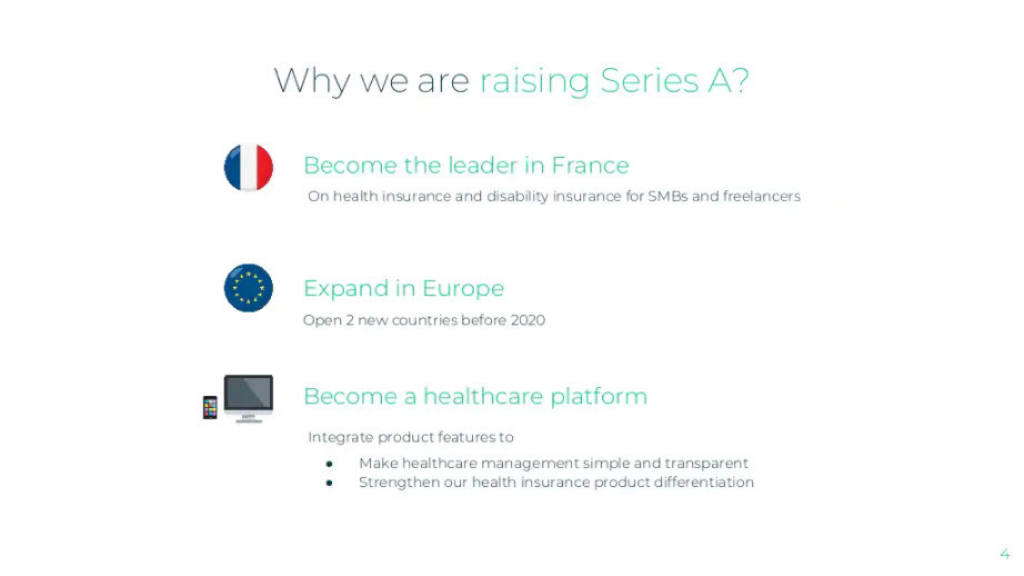 Why we are raising Series A?

Become the leader in France

On health insurance and disability insurance for SMBs and freelancers

Expand in Europe

Open 2 new countries before 2020

Become a healthcare platform

Integrate product features to

- Make healthcare management simple and transparent
- Strengthen our health insurance product differentiation

4